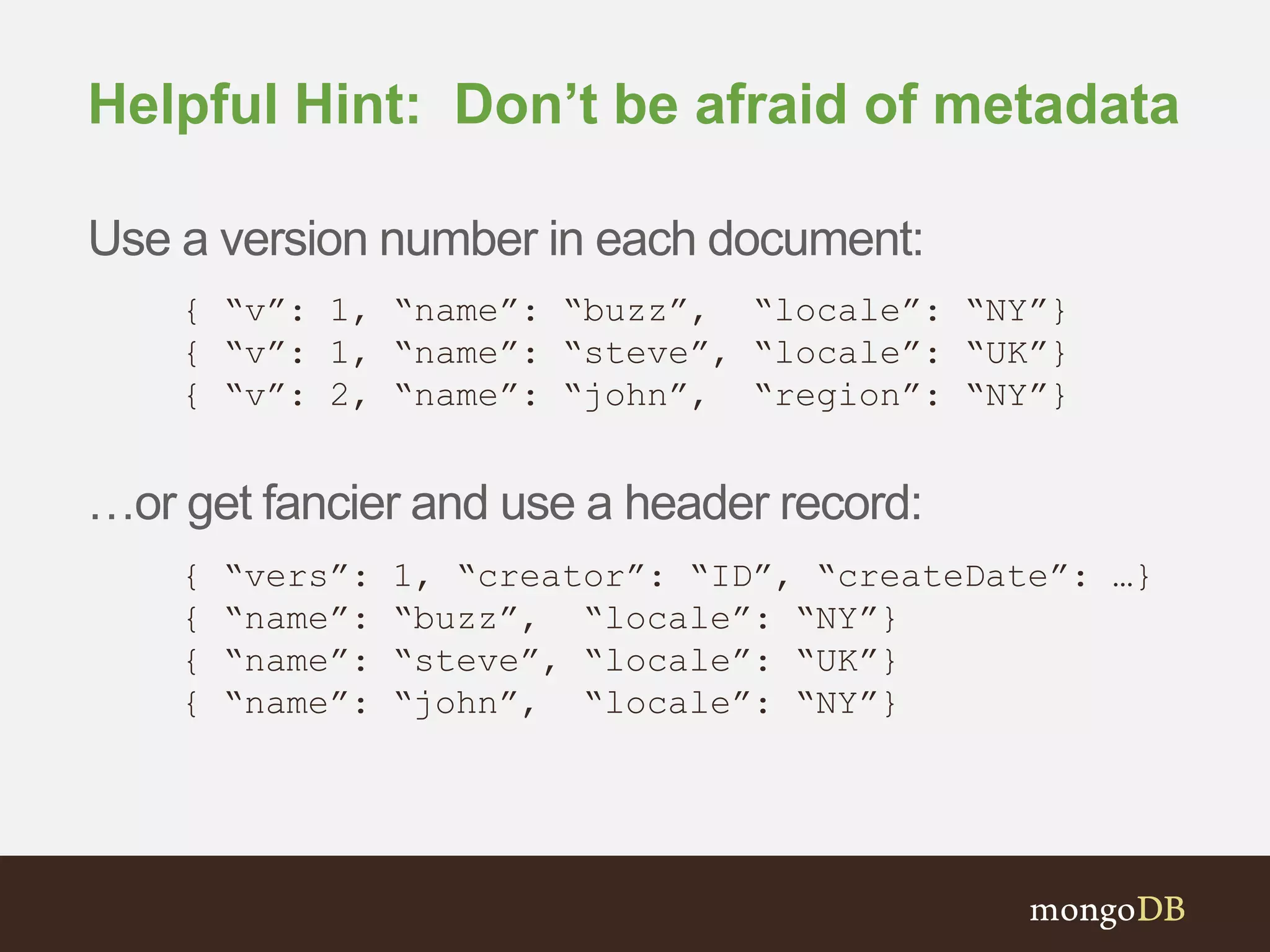 Helpful Hint: Don’t be afraid of metadata

Use a version number in each document:

{ “v”: 1, “name”: “buzz”, “locale”: “NY”}
{ “v”: 1, “name”: “steve”, “locale”: “UK”}
{ “v”: 2, “name”: “john”, “region”: “NY”}

…or get fancier and use a header record:

{ “vers”: 1, “creator”: “ID”, “createDate”: …}
{ “name”: “buzz”, “locale”: “NY”}
{ “name”: “steve”, “locale”: “UK”}
{ “name”: “john”, “locale”: “NY”}

mongoDB